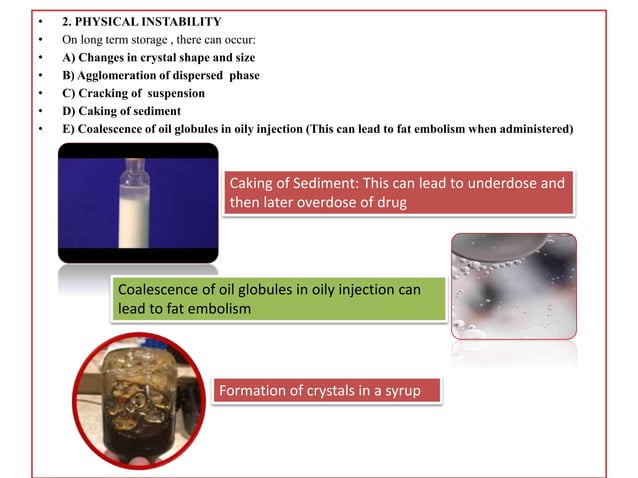 • 2. PHYSICAL INSTABILITY
• On long term storage , there can occur:
• A) Changes in crystal shape and size
• B) Agglomeration of dispersed phase
• C) Cracking of suspension
• D) Caking of sediment
• E) Coalescence of oil globules in oily injection (This can lead to fat embolism when administered)

Caking of Sediment: This can lead to underdose and then later overdose of drug

Coalescence of oil globules in oily injection can lead to fat embolism

Formation of crystals in a syrup